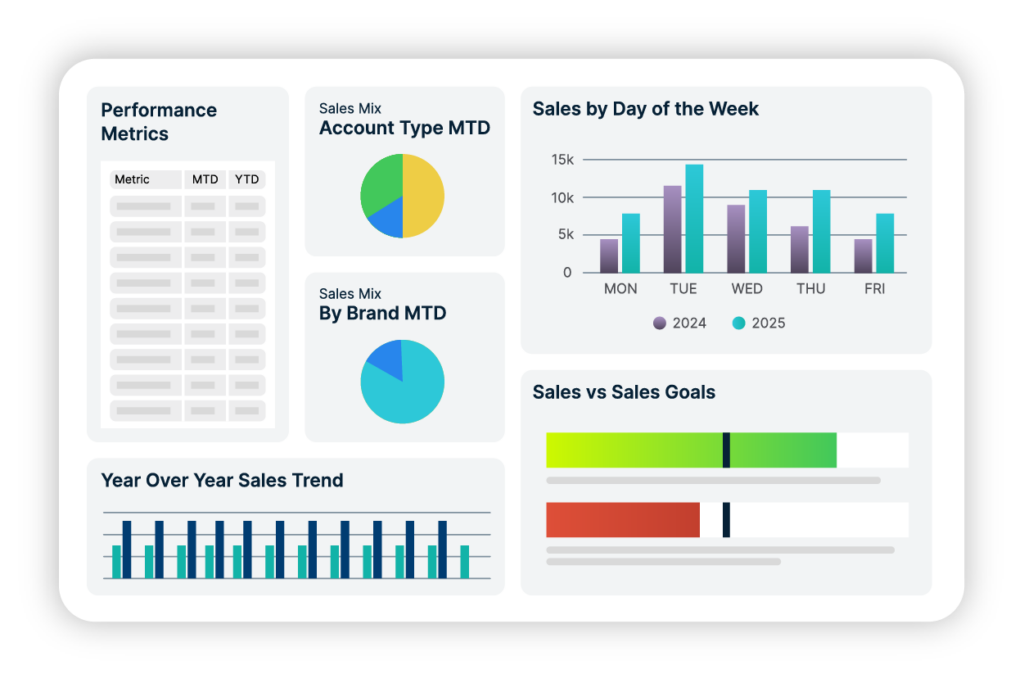 Performance Metrics

| Metric | MTD | YTD |
|---|---|---|

Sales Mix
Account Type MTD

Sales Mix
By Brand MTD

Sales by Day of the Week

15k
10k
5k
0
MON TUE WED THU FRI
2024 2025

Sales vs Sales Goals

Year Over Year Sales Trend